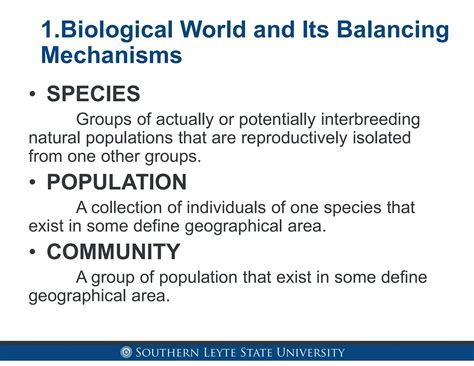 1.Biological World and Its Balancing Mechanisms

• SPECIES

Groups of actually or potentially interbreeding natural populations that are reproductively isolated from one other groups.

• POPULATION

A collection of individuals of one species that exist in some define geographical area.

• COMMUNITY

A group of population that exist in some define geographical area.

SOUTHERN LEYTE STATE UNIVERSITY